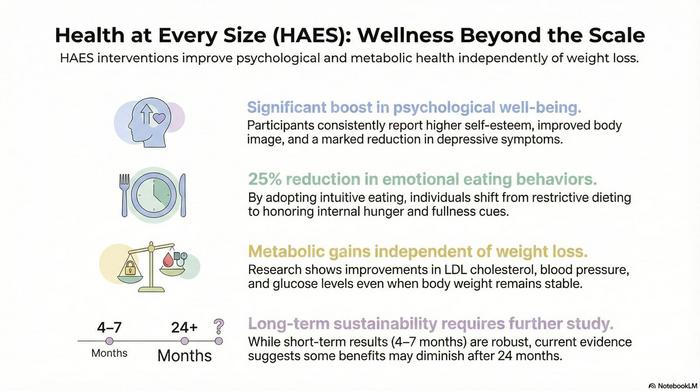 Health at Every Size (HAES): Wellness Beyond the Scale

HAES interventions improve psychological and metabolic health independently of weight loss.

Significant boost in psychological well-being.

Participants consistently report higher self-esteem, improved body image, and a marked reduction in depressive symptoms.

25% reduction in emotional eating behaviors.

By adopting intuitive eating, individuals shift from restrictive dieting to honoring internal hunger and fullness cues.

Metabolic gains independent of weight loss.

Research shows improvements in LDL cholesterol, blood pressure, and glucose levels even when body weight remains stable.

4–7 Months

24+ Months

?

Long-term sustainability requires further study.

While short-term results (4–7 months) are robust, current evidence suggests some benefits may diminish after 24 months.

NotebookLM